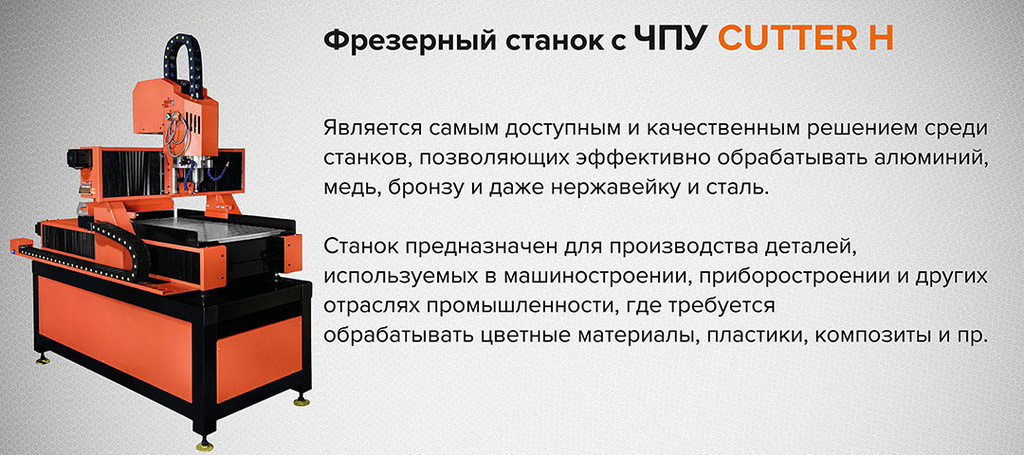 Фрезерный станок с ЧПУ CUTTER H

Является самым доступным и качественным решением среди станков, позволяющих эффективно обрабатывать алюминий, медь, бронзу и даже нержавейку и сталь.

Станок предназначен для производства деталей, используемых в машиностроении, приборостроении и других отраслях промышленности, где требуется обрабатывать цветные материалы, пластики, композиты и пр.